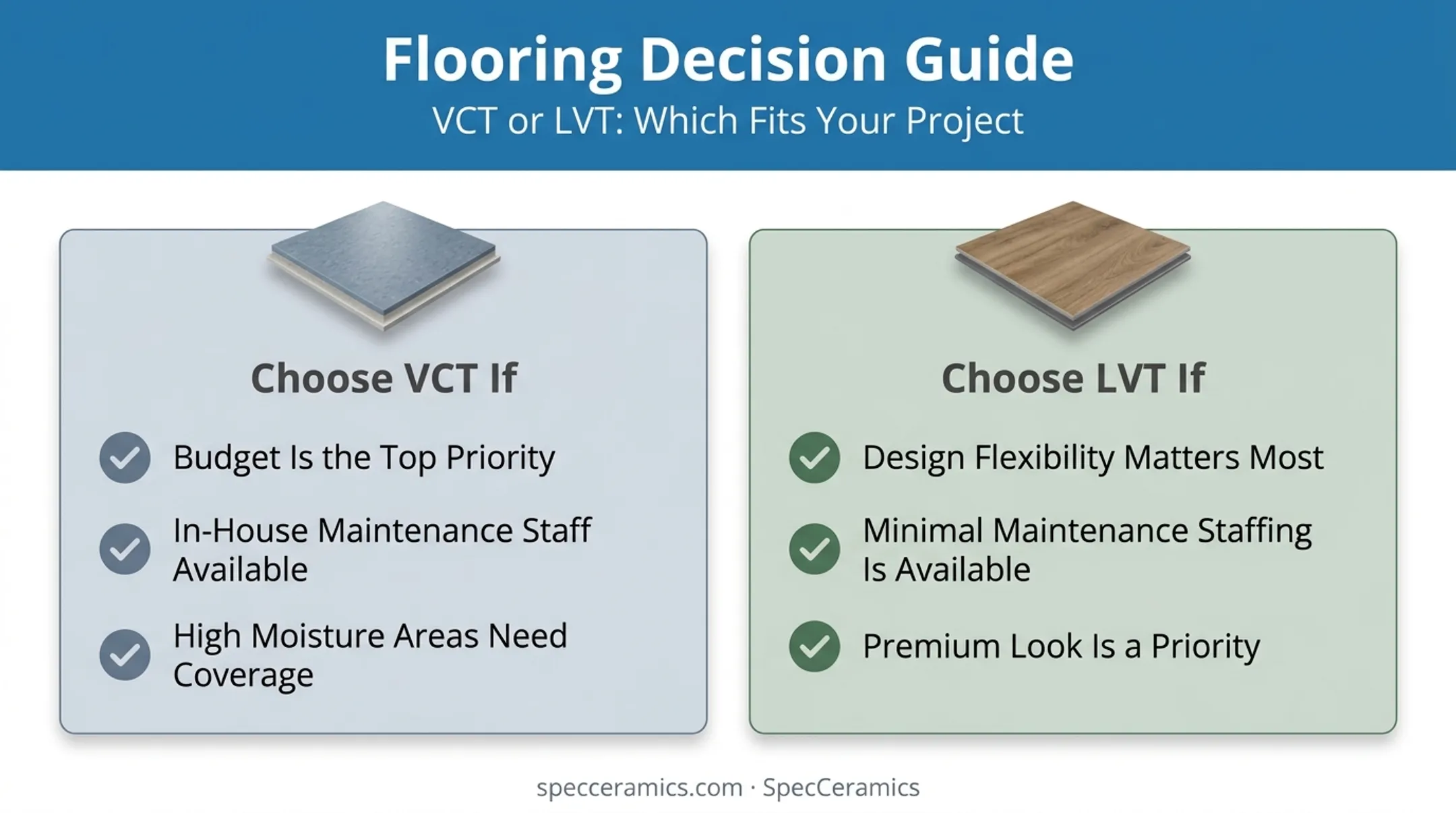 Flooring Decision Guide

VCT or LVT: Which Fits Your Project

Choose VCT If

Budget Is the Top Priority

In-House Maintenance Staff Available

High Moisture Areas Need Coverage

Choose LVT If

Design Flexibility Matters Most

Minimal Maintenance Staffing Is Available

Premium Look Is a Priority

specceramics.com · SpecCeramics